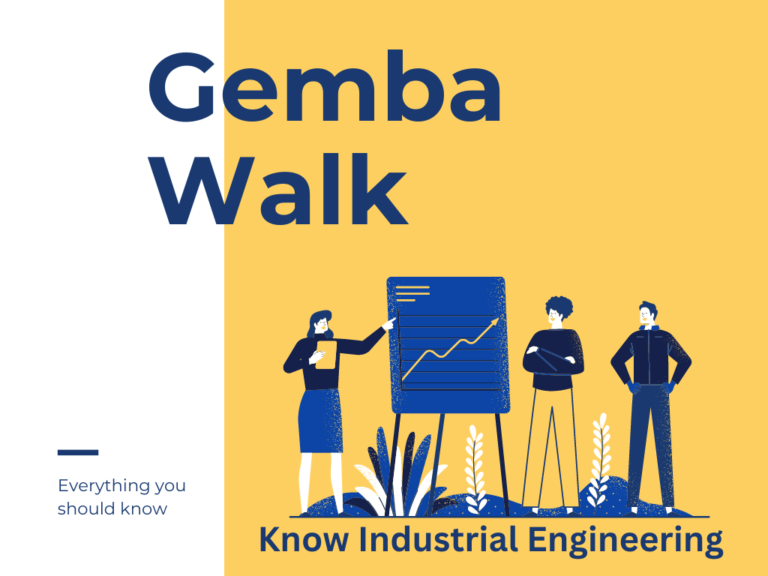 Gemba Walk

Everything you should know

Know Industrial Engineering